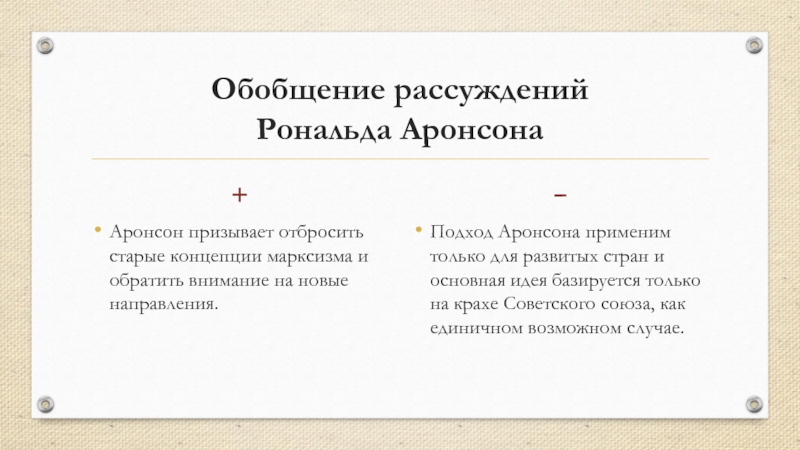 Обобщение рассуждений Рональда Аронсона

+

• Аронсон призывает отбросить старые концепции марксизма и обратить внимание на новые направления.

–

• Подход Аронсона применим только для развитых стран и основная идея базируется только на крахе Советского союза, как единичном возможном случае.